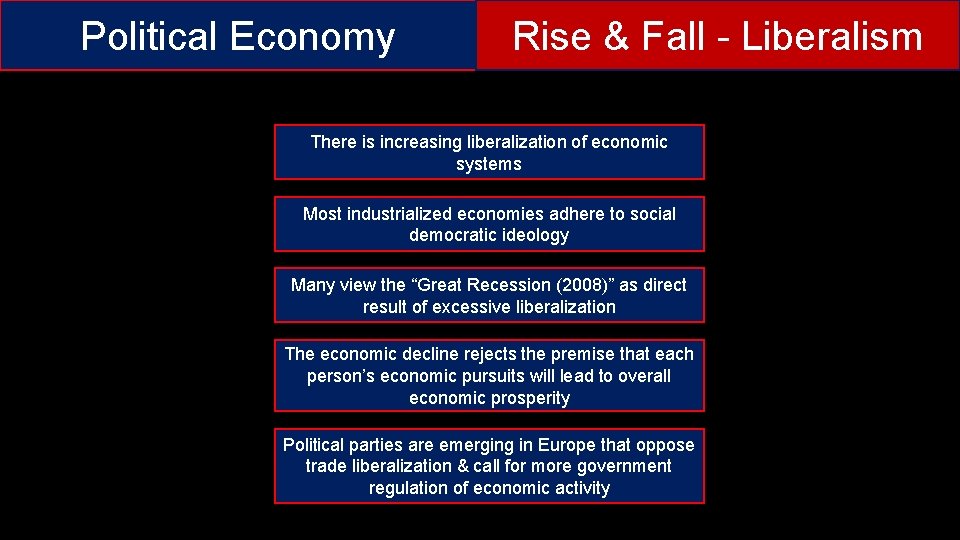 Political Economy

Rise & Fall - Liberalism

There is increasing liberalization of economic systems

Most industrialized economies adhere to social democratic ideology

Many view the “Great Recession (2008)” as direct result of excessive liberalization

The economic decline rejects the premise that each person’s economic pursuits will lead to overall economic prosperity

Political parties are emerging in Europe that oppose trade liberalization & call for more government regulation of economic activity